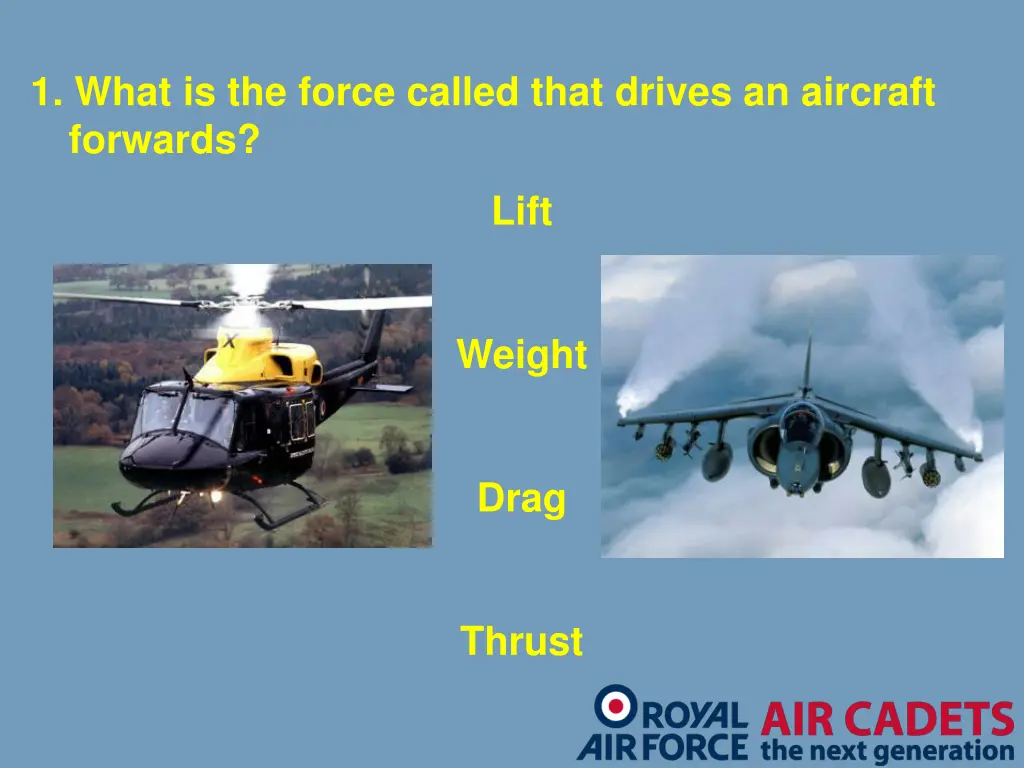 1. What is the force called that drives an aircraft forwards?

Lift

Weight

Drag

Thrust

ROYAL AIR FORCE AIR CADETS the next generation